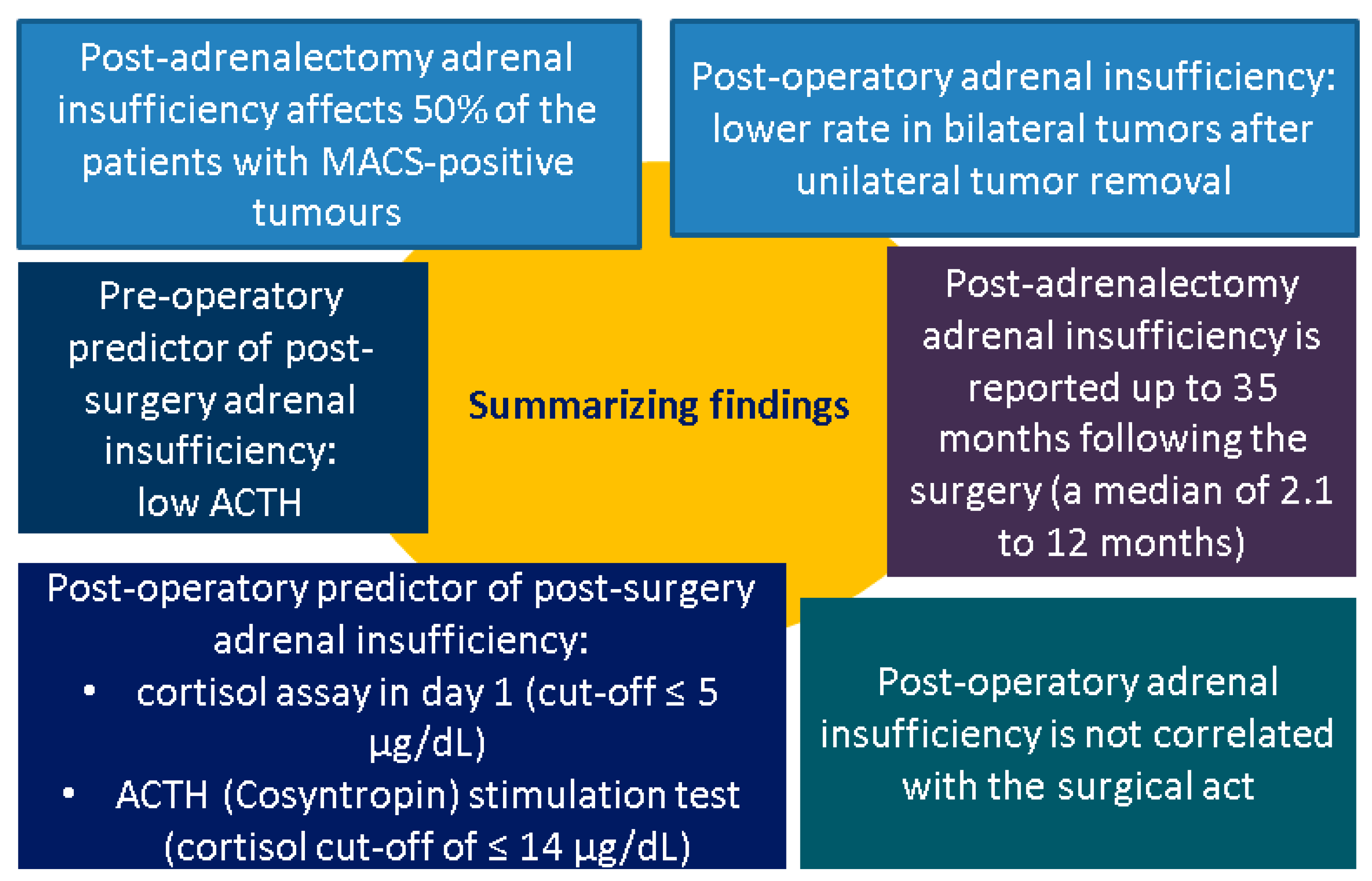 Post-adrenalectomy adrenal insufficiency affects 50% of the patients with MACS-positive tumours

Post-operatory adrenal insufficiency: lower rate in bilateral tumors after unilateral tumor removal

Pre-operatory predictor of post-surgery adrenal insufficiency: low ACTH

Summarizing findings

Post-adrenalectomy adrenal insufficiency is reported up to 35 months following the surgery (a median of 2.1 to 12 months)

Post-operatory predictor of post-surgery adrenal insufficiency:
• cortisol assay in day 1 (cut-off ≤ 5 µg/dL)
• ACTH (Cosyntropin) stimulation test (cortisol cut-off of ≤ 14 µg/dL)

Post-operatory adrenal insufficiency is not correlated with the surgical act